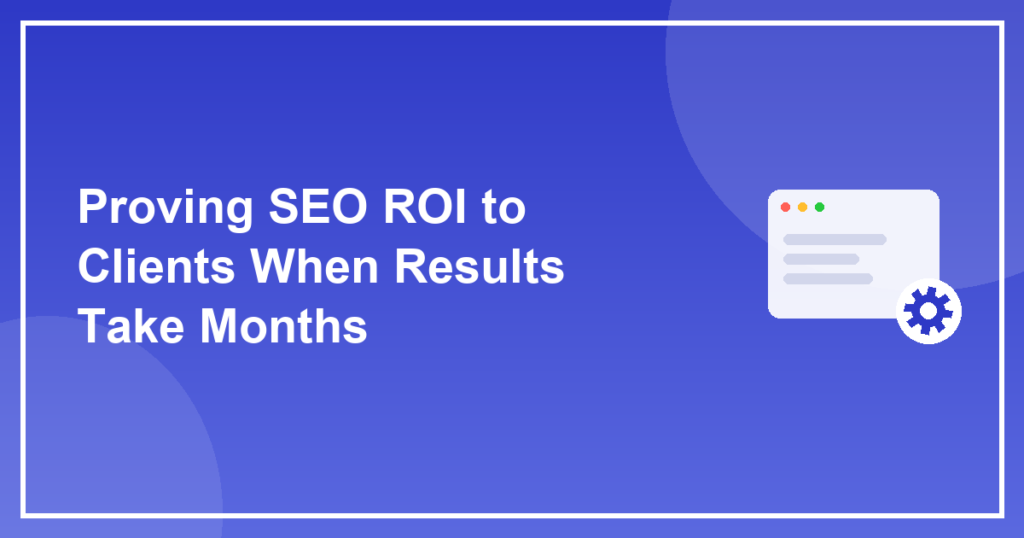 Proving SEO ROI to Clients When Results Take Months